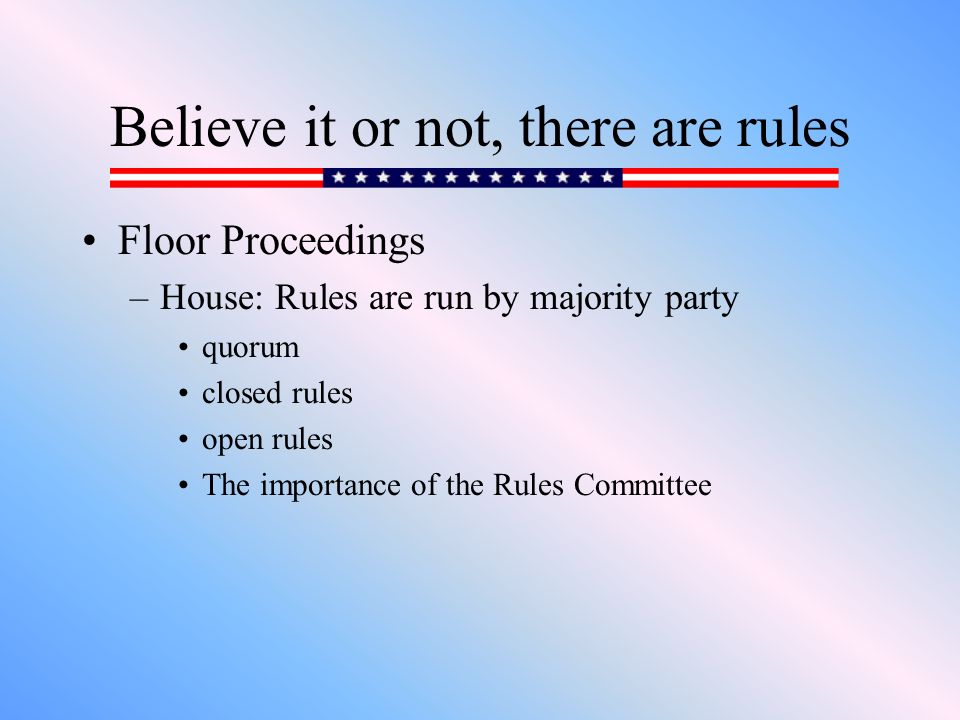 Believe it or not, there are rules

• Floor Proceedings
– House: Rules are run by majority party
• quorum
• closed rules
• open rules
• The importance of the Rules Committee